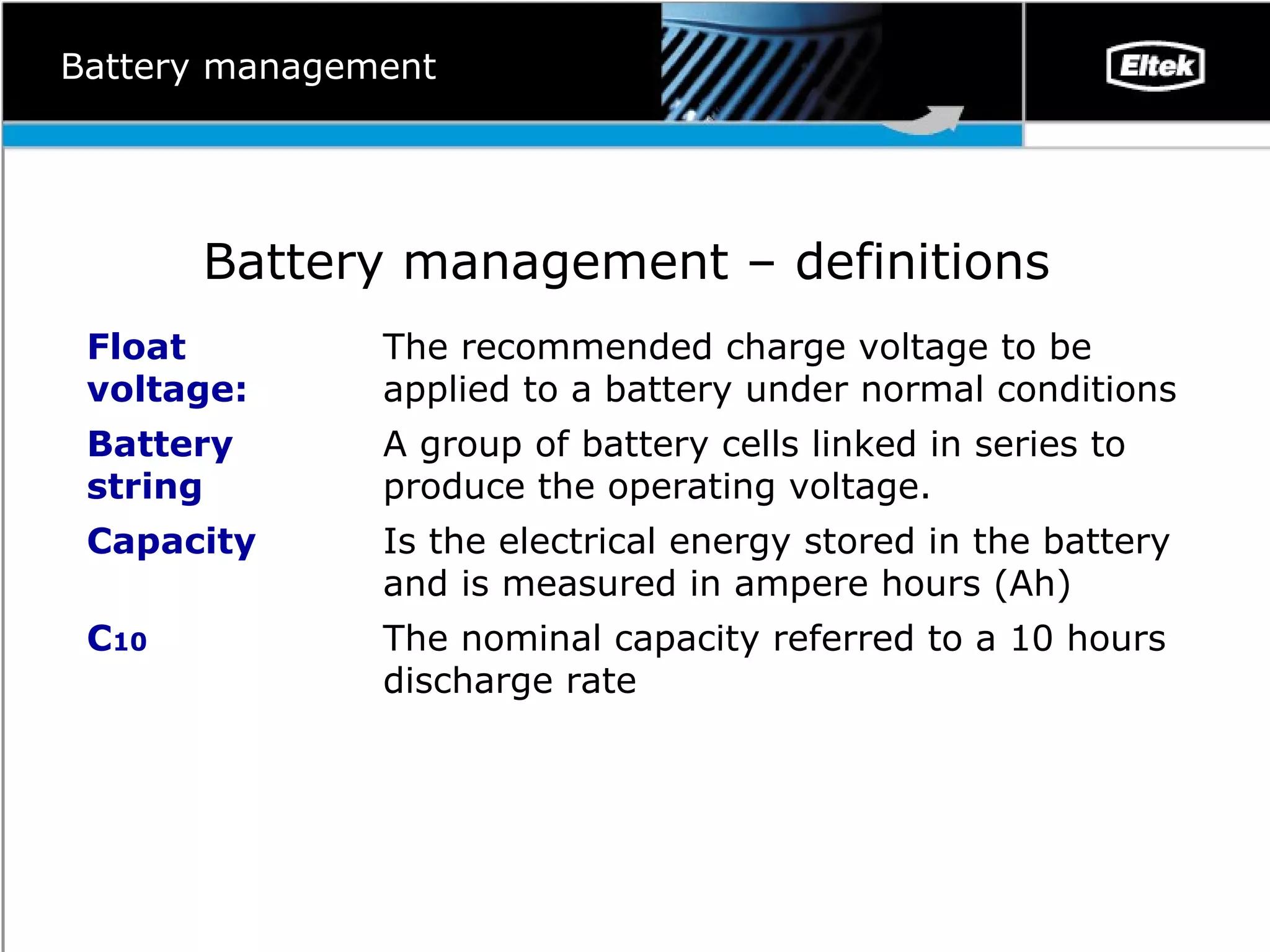 Battery management

Eltek

Battery management – definitions

| | |
|---|---|
| Float voltage: | The recommended charge voltage to be applied to a battery under normal conditions |
| Battery string | A group of battery cells linked in series to produce the operating voltage. |
| Capacity | Is the electrical energy stored in the battery and is measured in ampere hours (Ah) |
| $C_{10}$ | The nominal capacity referred to a 10 hours discharge rate |